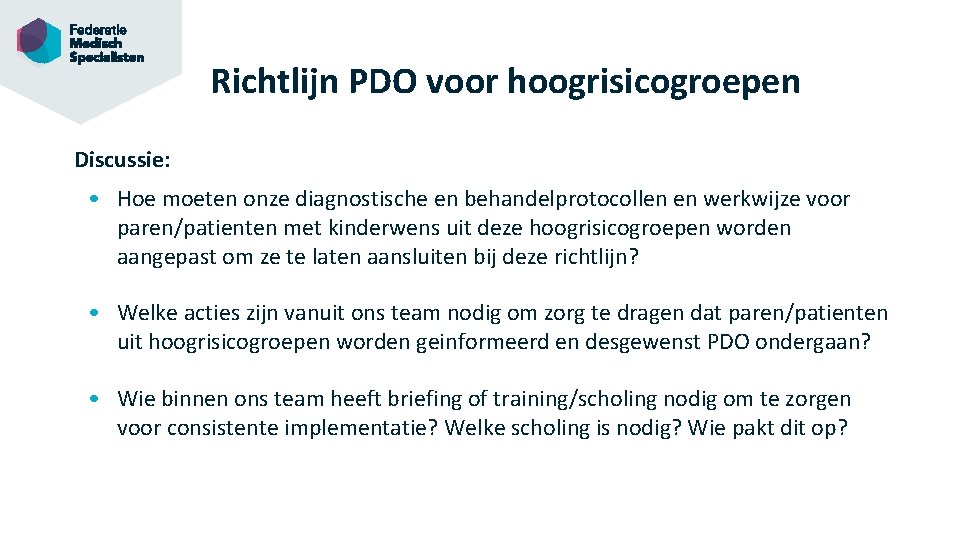 Federatie
Medisch
Specialisten

Richtlijn PDO voor hoogrisicogroepen

Discussie:

• Hoe moeten onze diagnostische en behandelprotocollen en werkwijze voor paren/patienten met kinderwens uit deze hoogrisicogroepen worden aangepast om ze te laten aansluiten bij deze richtlijn?

• Welke acties zijn vanuit ons team nodig om zorg te dragen dat paren/patienten uit hoogrisicogroepen worden geinformeerd en desgewenst PDO ondergaan?

• Wie binnen ons team heeft briefing of training/scholing nodig om te zorgen voor consistente implementatie? Welke scholing is nodig? Wie pakt dit op?